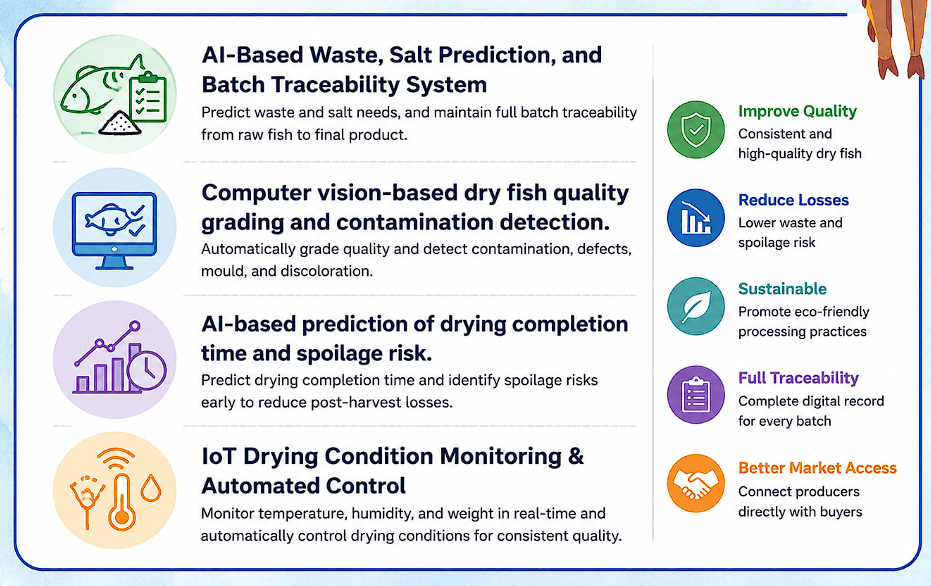 AI-Based Waste, Salt Prediction, and Batch Traceability System

Predict waste and salt needs, and maintain full batch traceability from raw fish to final product.

Computer vision-based dry fish quality grading and contamination detection.

Automatically grade quality and detect contamination, defects, mould, and discoloration.

AI-based prediction of drying completion time and spoilage risk.

Predict drying completion time and identify spoilage risks early to reduce post-harvest losses.

IoT Drying Condition Monitoring & Automated Control

Monitor temperature, humidity, and weight in real-time and automatically control drying conditions for consistent quality.

Improve Quality
Consistent and high-quality dry fish

Reduce Losses
Lower waste and spoilage risk

Sustainable
Promote eco-friendly processing practices

Full Traceability
Complete digital record for every batch

Better Market Access
Connect producers directly with buyers